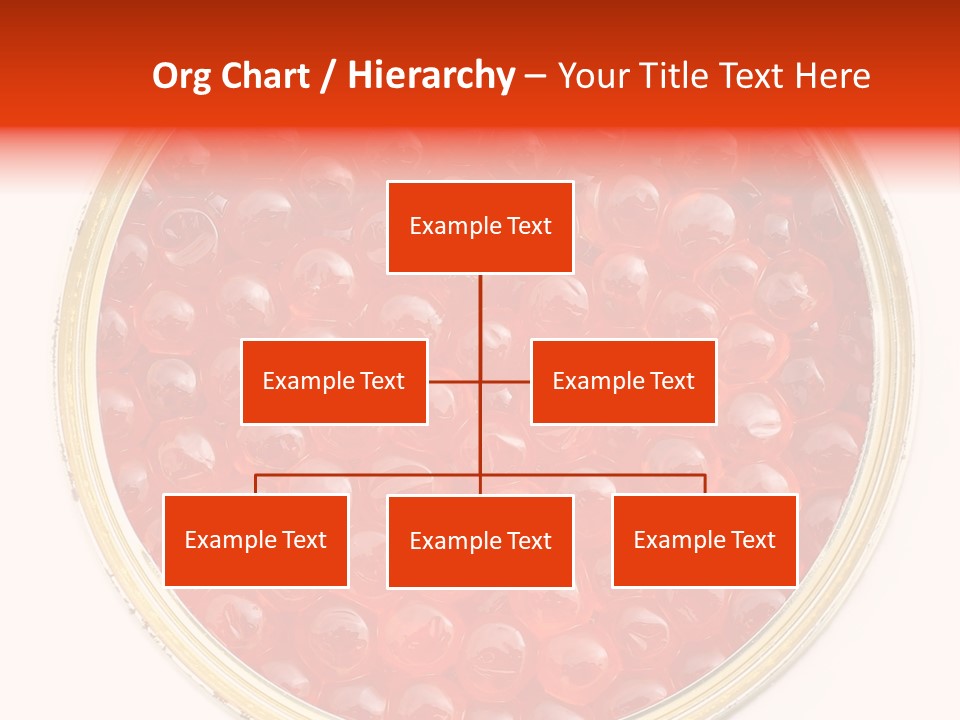 Org Chart / Hierarchy – Your Title Text Here

Example Text

Example Text

Example Text

Example Text

Example Text

Example Text